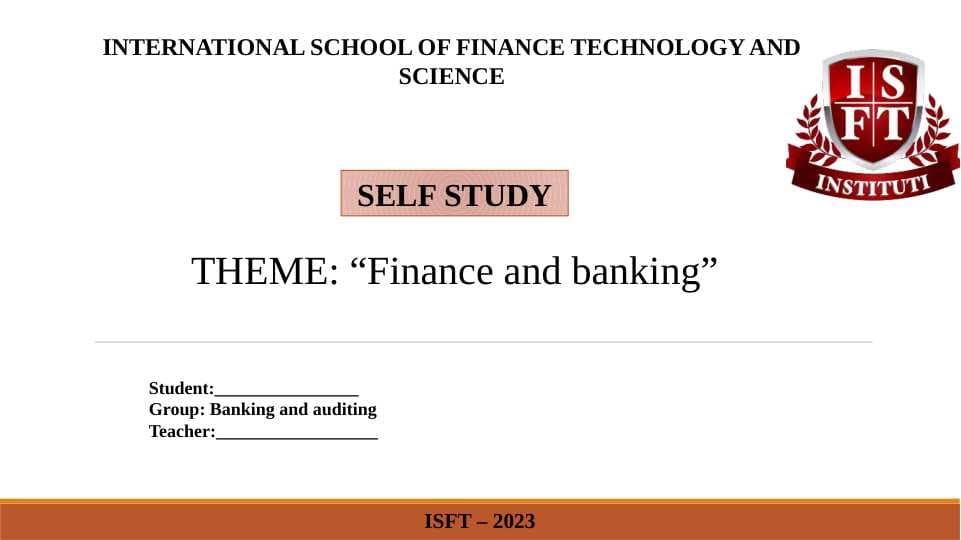 INTERNATIONAL SCHOOL OF FINANCE TECHNOLOGY AND SCIENCE

IS
FT
INSTITUTI

SELF STUDY

THEME: “Finance and banking”

Student:________________
Group: Banking and auditing
Teacher:__________________

ISFT – 2023